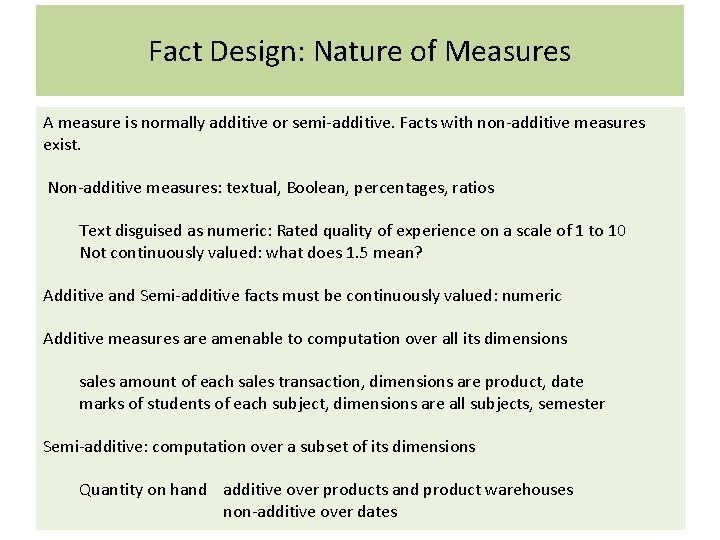 Fact Design: Nature of Measures

A measure is normally additive or semi-additive. Facts with non-additive measures exist.

Non-additive measures: textual, Boolean, percentages, ratios

Text disguised as numeric: Rated quality of experience on a scale of 1 to 10
Not continuously valued: what does 1.5 mean?

Additive and Semi-additive facts must be continuously valued: numeric

Additive measures are amenable to computation over all its dimensions

sales amount of each sales transaction, dimensions are product, date
marks of students of each subject, dimensions are all subjects, semester

Semi-additive: computation over a subset of its dimensions

Quantity on hand additive over products and product warehouses
non-additive over dates